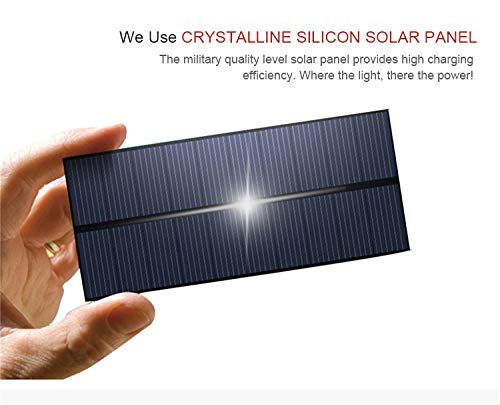 We Use CRYSTALLINE SILICON SOLAR PANEL

The military quality level solar panel provides high charging efficiency. Where the light, there the power!